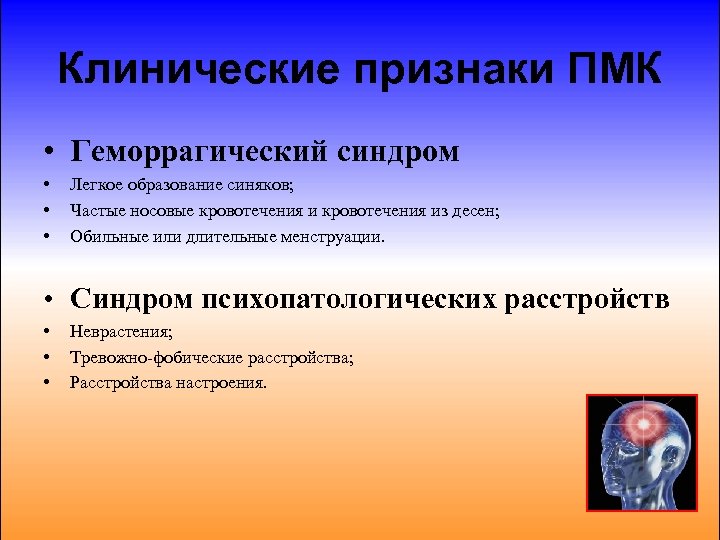 Клинические признаки ПМК

• Геморрагический синдром
• Легкое образование синяков;
• Частые носовые кровотечения и кровотечения из десен;
• Обильные или длительные менструации.

• Синдром психопатологических расстройств
• Неврастения;
• Тревожно-фобические расстройства;
• Расстройства настроения.